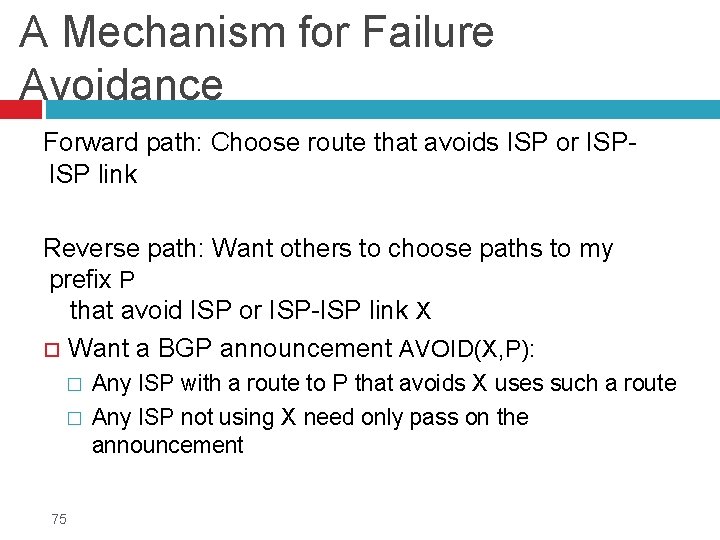 A Mechanism for Failure Avoidance

Forward path: Choose route that avoids ISP or ISP-ISP link

Reverse path: Want others to choose paths to my prefix P
that avoid ISP or ISP-ISP link X

Want a BGP announcement AVOID(X,P):

Any ISP with a route to P that avoids X uses such a route

Any ISP not using X need only pass on the announcement

75